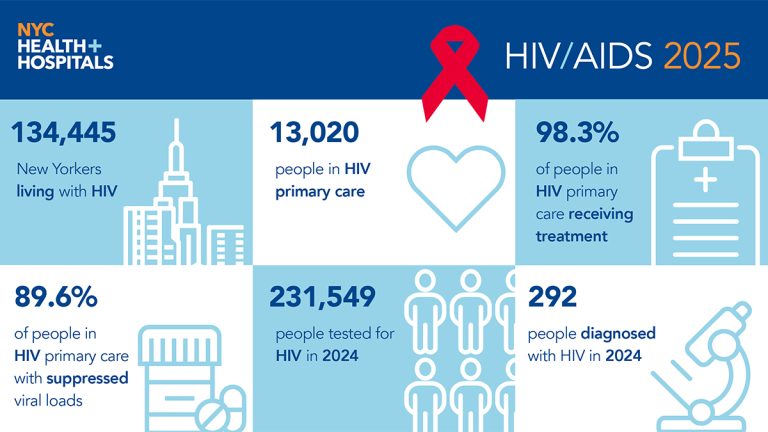 NYC HEALTH+ HOSPITALS

HIV/AIDS 2025

134,445

New Yorkers living with HIV

13,020

people in HIV primary care

98.3%

of people in HIV primary care receiving treatment

89.6%

of people in HIV primary care with suppressed viral loads

231,549

people tested for HIV in 2024

292

people diagnosed with HIV in 2024